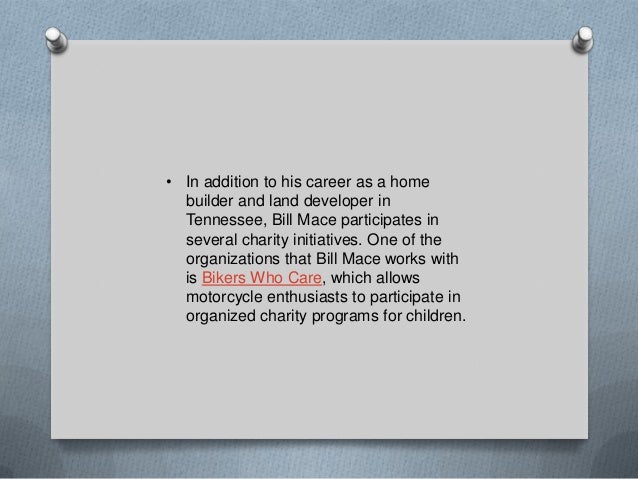 • In addition to his career as a home builder and land developer in Tennessee, Bill Mace participates in several charity initiatives. One of the organizations that Bill Mace works with is Bikers Who Care, which allows motorcycle enthusiasts to participate in organized charity programs for children.